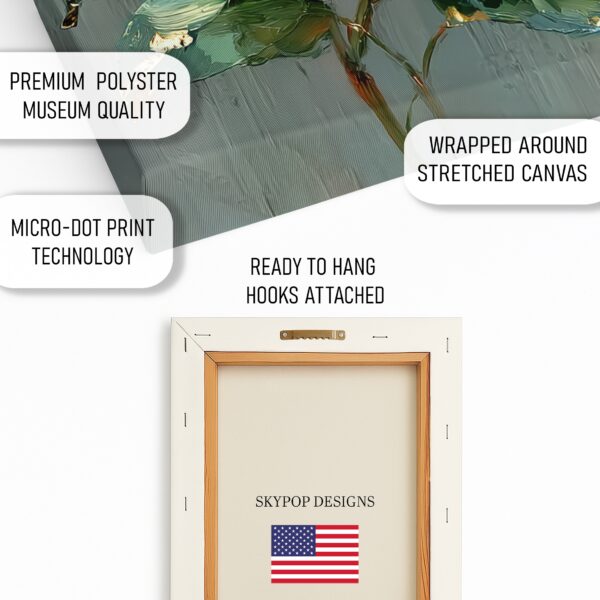 PREMIUM POLYSTER MUSEUM QUALITY

WRAPPED AROUND STRETCHED CANVAS

MICRO-DOT PRINT TECHNOLOGY

READY TO HANG HOOKS ATTACHED

SKYPOP DESIGNS